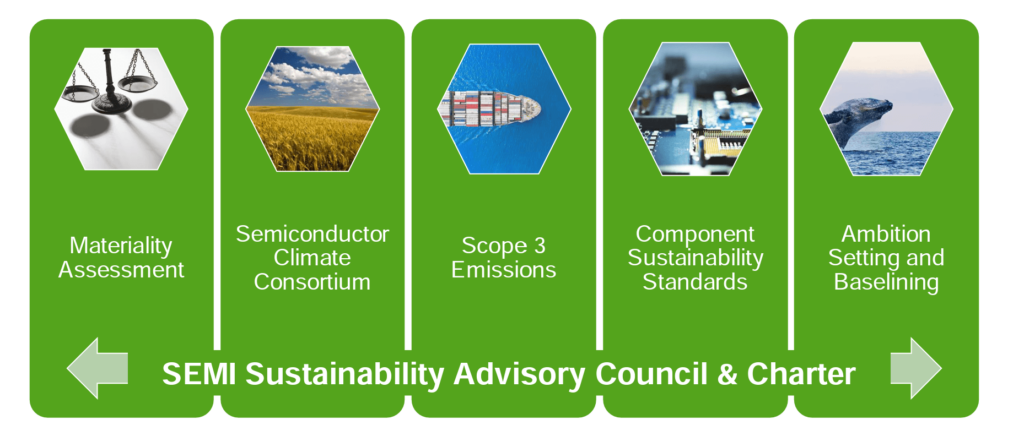 Materiality Assessment

Semiconductor Climate Consortium

Scope 3 Emissions

Component Sustainability Standards

Ambition Setting and Baselining

SEMI Sustainability Advisory Council & Charter